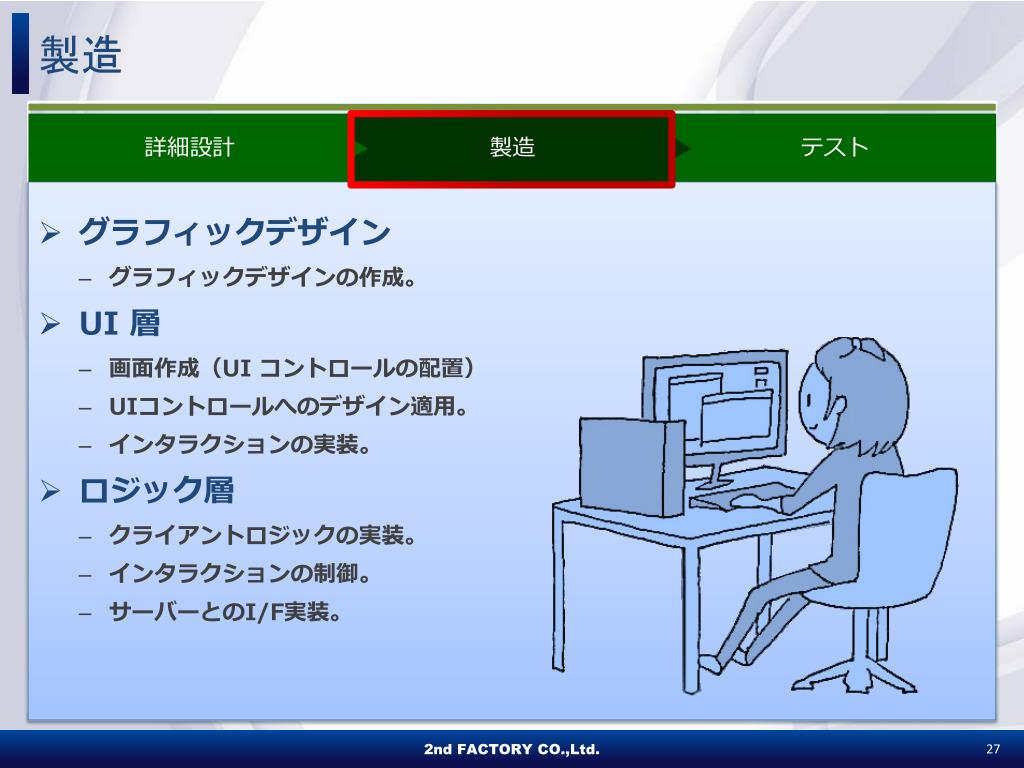 製造

詳細設計

製造

テスト

➢ グラフィックデザイン
– グラフィックデザインの作成。

➢ UI 層
– 画面作成（UI コントロールの配置）
– UIコントロールへのデザイン適用。
– インタラクションの実装。

➢ ロジック層
– クライアントロジックの実装。
– インタラクションの制御。
– サーバーとのI/F実装。

2nd FACTORY CO.,Ltd.

27